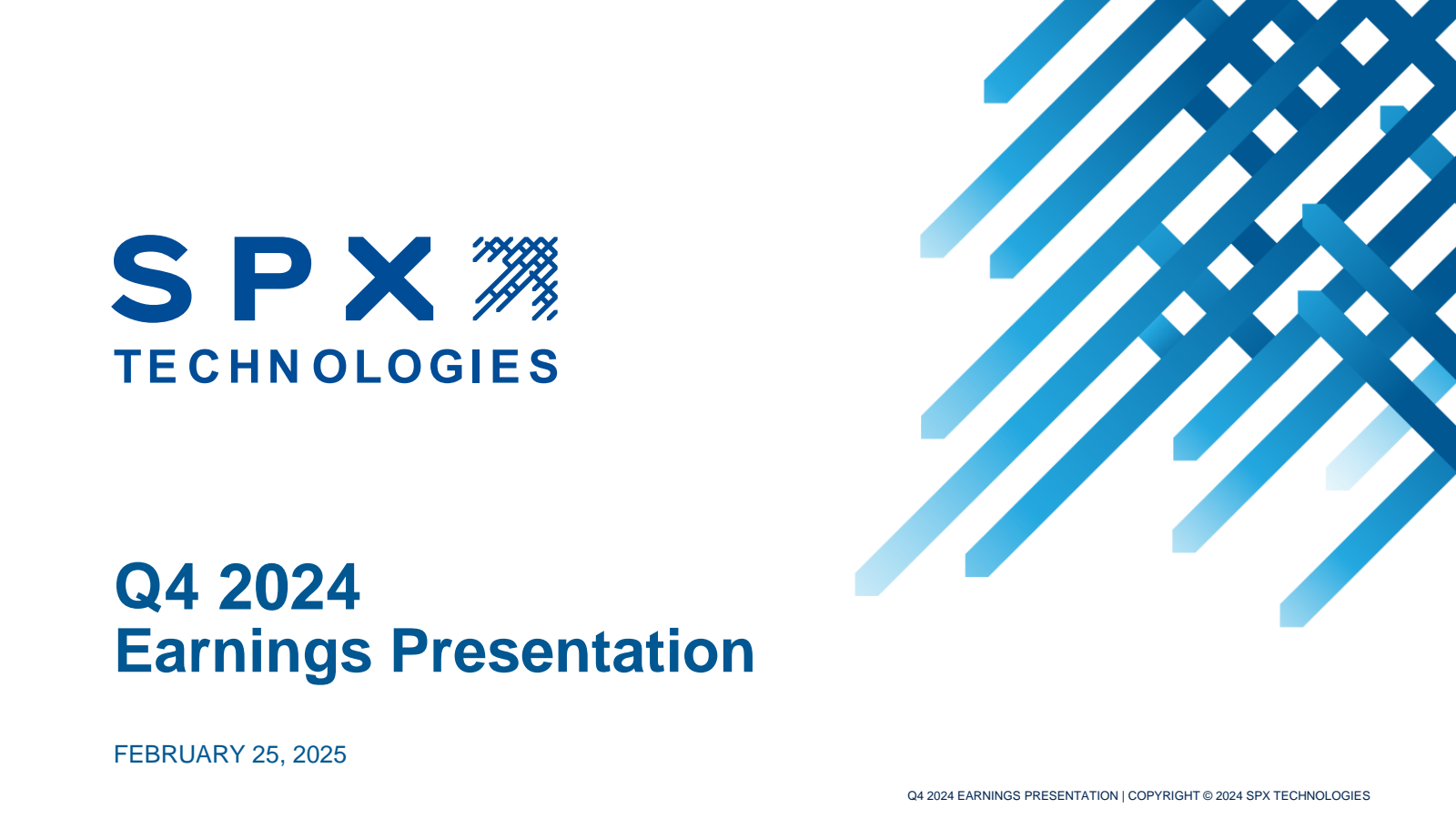 SPX
TECHNOLOGIES

Q4 2024
Earnings Presentation

FEBRUARY 25, 2025

Q4 2024 EARNINGS PRESENTATION | COPYRIGHT © 2024 SPX TECHNOLOGIES